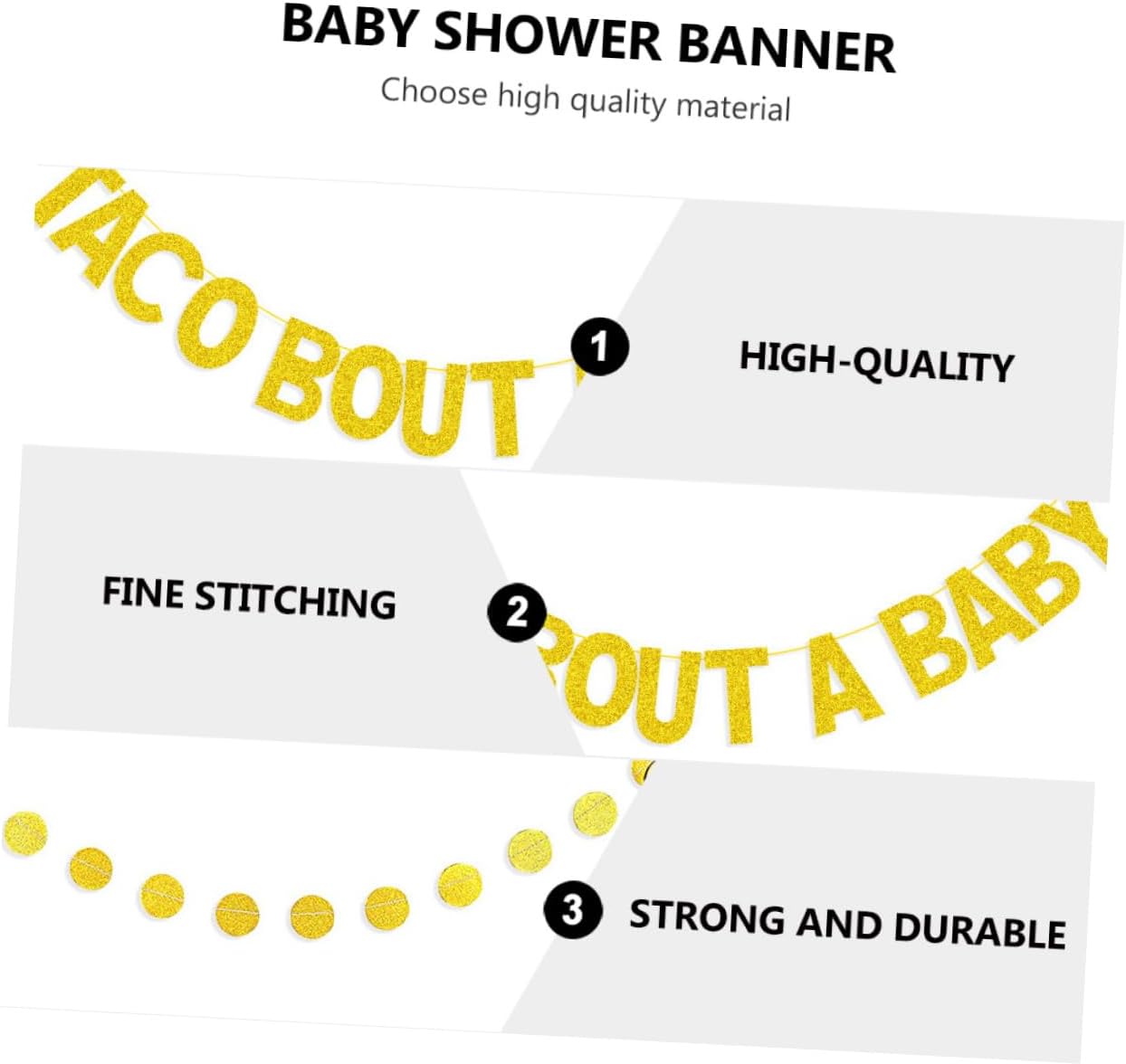 BABY SHOWER BANNER

Choose high quality material

TACO BOUT

1

HIGH-QUALITY

FINE STITCHING

2

BOUT A BABY

3

STRONG AND DURABLE